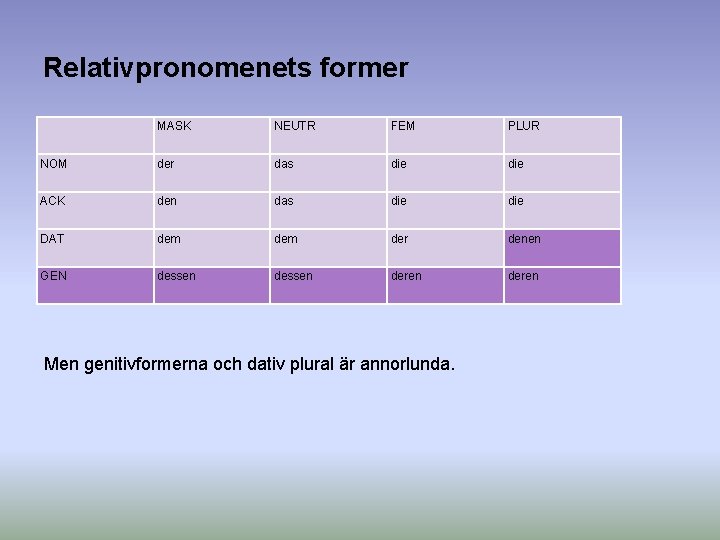 Relativpronomenets former

| | MASK | NEUTR | FEM | PLUR |
|---|---|---|---|---|
| NOM | der | das | die | die |
| ACK | den | das | die | die |
| DAT | dem | dem | der | denen |
| GEN | dessen | dessen | deren | deren |

Men genitivformerna och dativ plural är annorlunda.